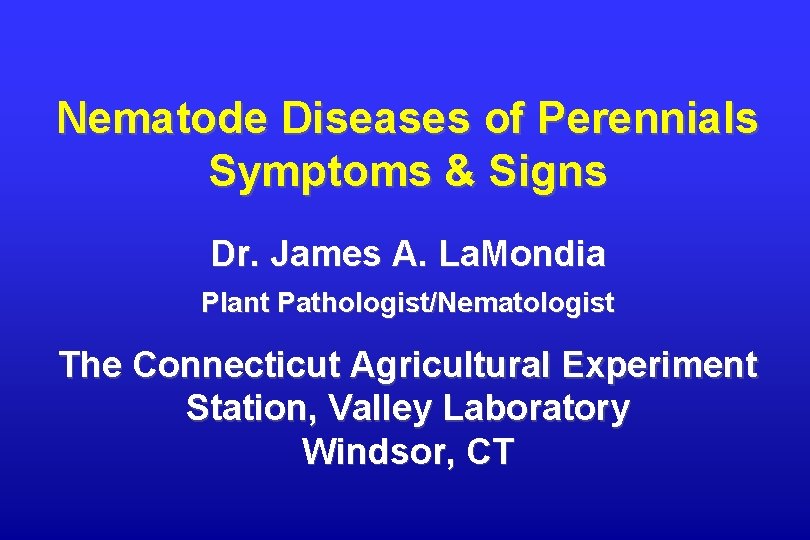 Nematode Diseases of Perennials
Symptoms & Signs

Dr. James A. LaMondia

Plant Pathologist/Nematologist

The Connecticut Agricultural Experiment Station, Valley Laboratory
Windsor, CT